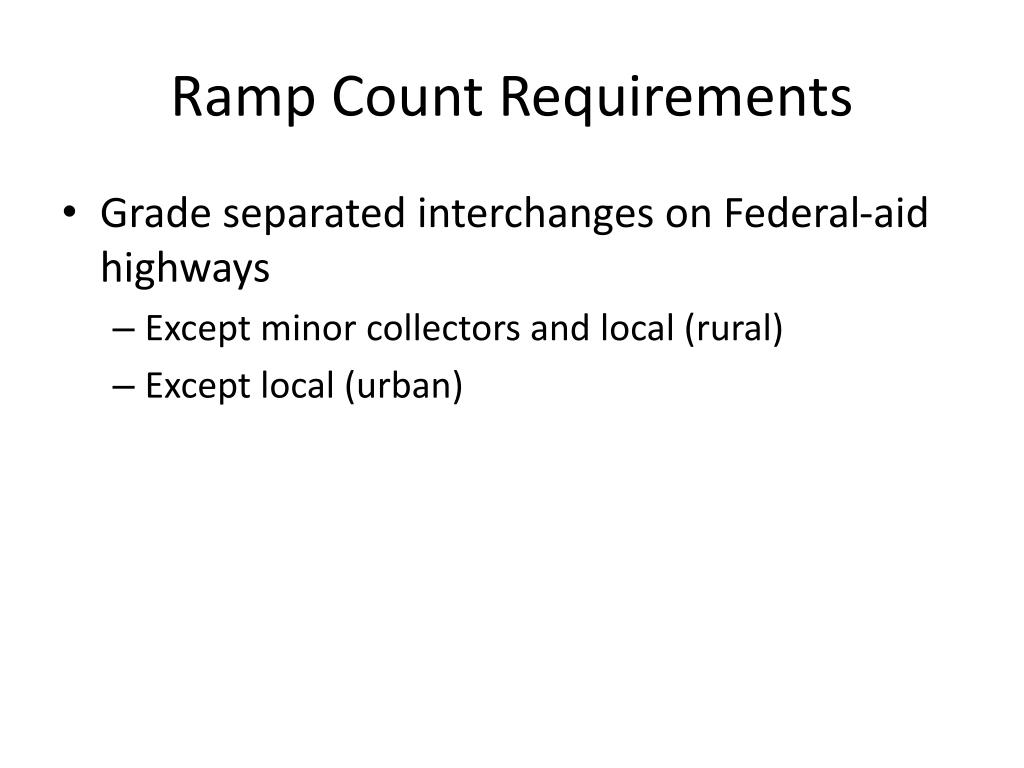 Ramp Count Requirements

• Grade separated interchanges on Federal-aid highways
– Except minor collectors and local (rural)
– Except local (urban)